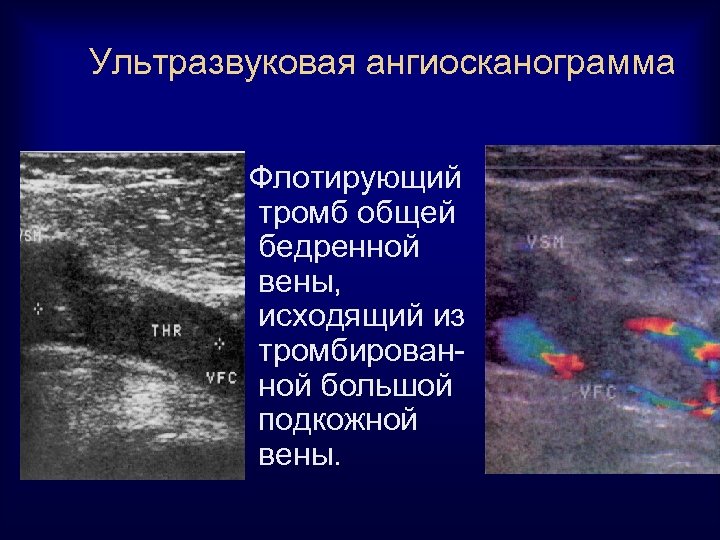 Ультразвуковая ангиосканограмма

VSM

THR

VFC

Флотирующий тромб общей бедренной вены, исходящий из тромбированной большой подкожной вены.

VSM

VFC